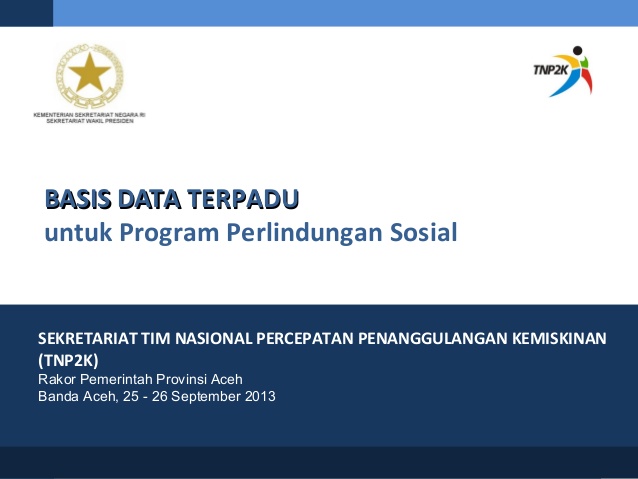 KEMENTERIAN SEKRETARIAT NEGARA RI
SEKRETARIAT WAKIL PRESIDEN

TNP2K

BASIS DATA TERPADU
untuk Program Perlindungan Sosial

SEKRETARIAT TIM NASIONAL PERCEPATAN PENANGGULANGAN KEMISKINAN (TNP2K)
Rakor Pemerintah Provinsi Aceh
Banda Aceh, 25 - 26 September 2013